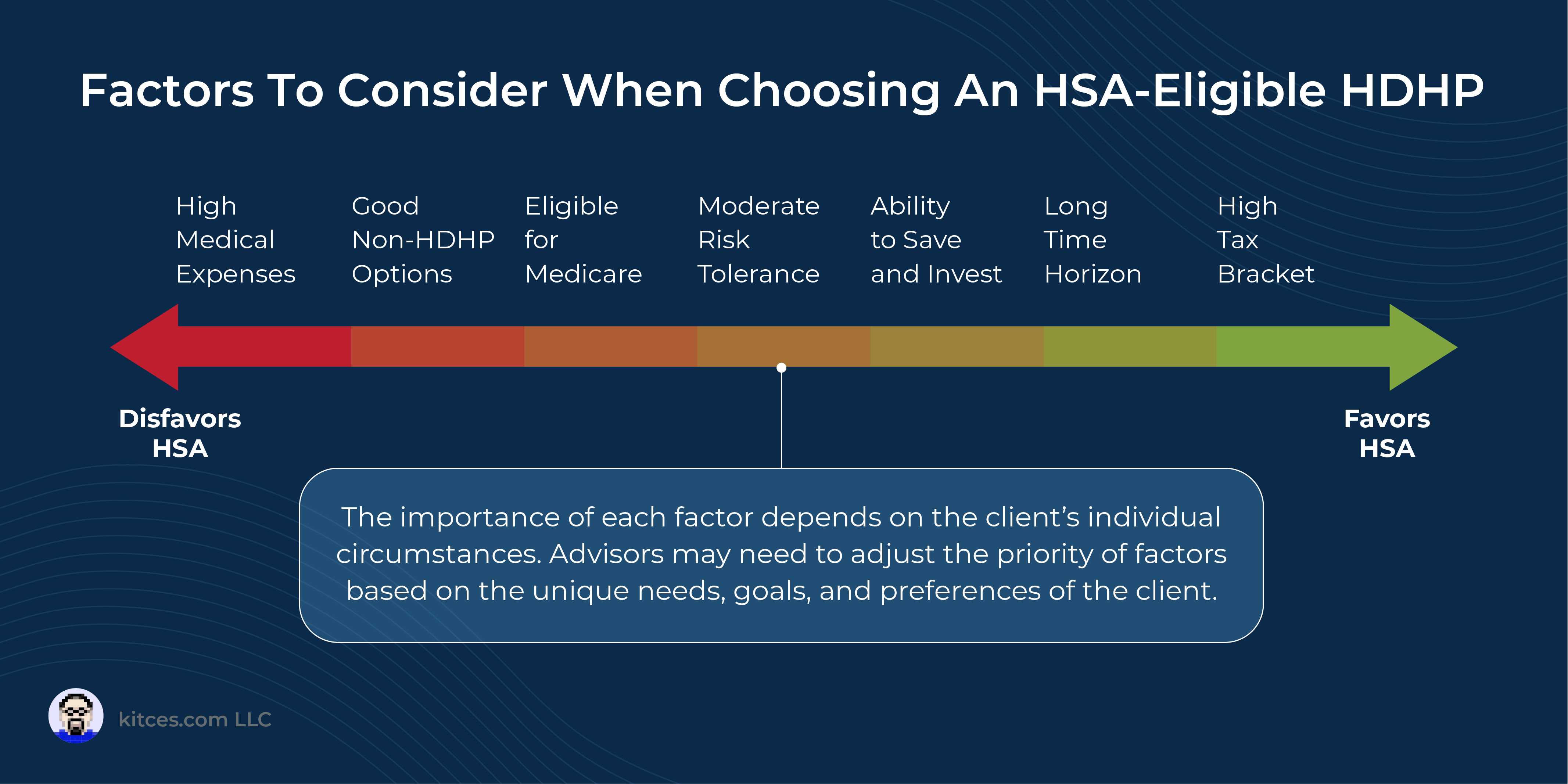 Factors To Consider When Choosing An HSA-Eligible HDHP

High Medical Expenses

Good Non-HDHP Options

Eligible for Medicare

Moderate Risk Tolerance

Ability to Save and Invest

Long Time Horizon

High Tax Bracket

Disfavors HSA

Favors HSA

The importance of each factor depends on the client's individual circumstances. Advisors may need to adjust the priority of factors based on the unique needs, goals, and preferences of the client.

kitces.com LLC